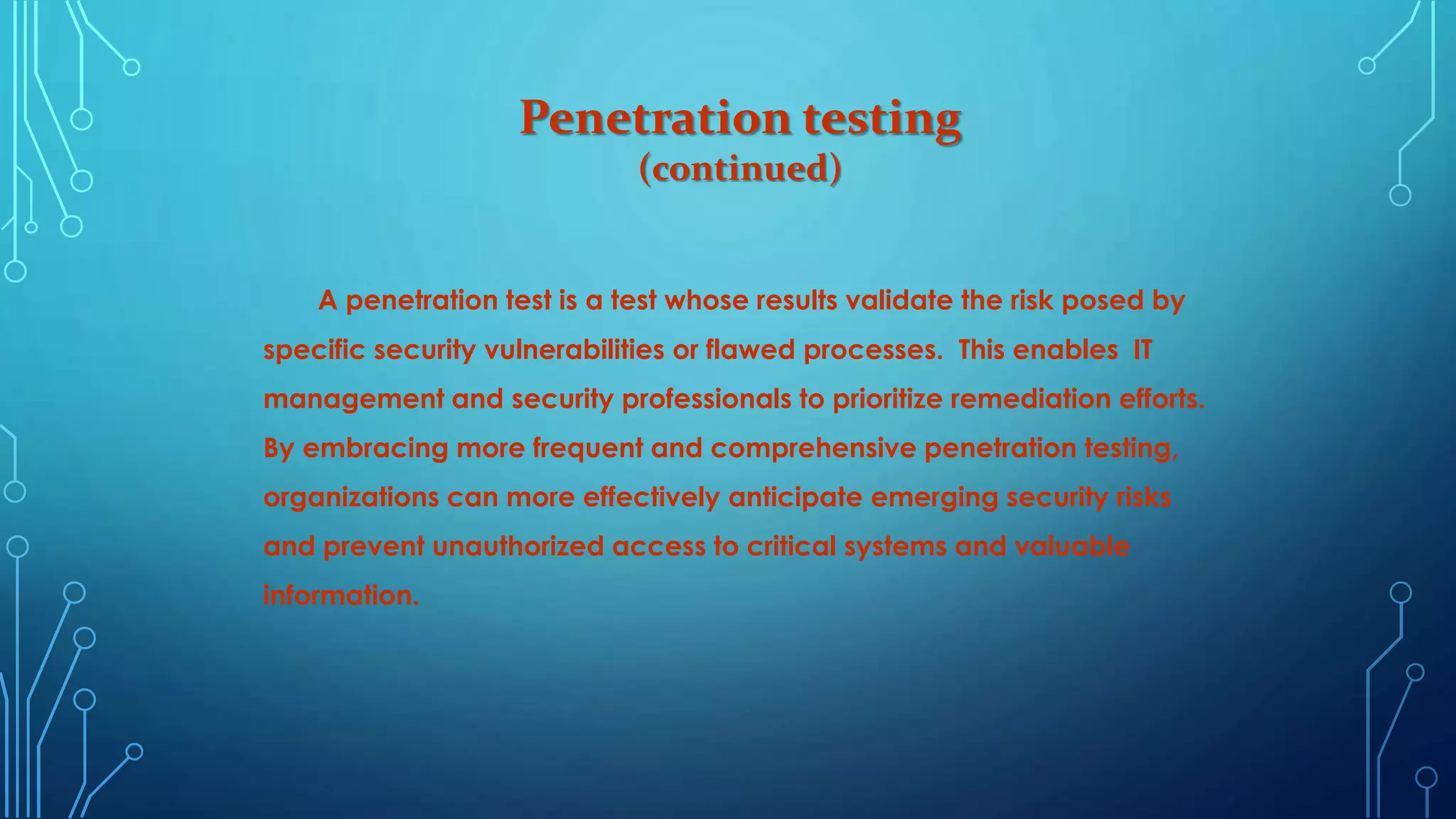 Penetration testing
(continued)

A penetration test is a test whose results validate the risk posed by specific security vulnerabilities or flawed processes. This enables IT management and security professionals to prioritize remediation efforts. By embracing more frequent and comprehensive penetration testing, organizations can more effectively anticipate emerging security risks and prevent unauthorized access to critical systems and valuable information.